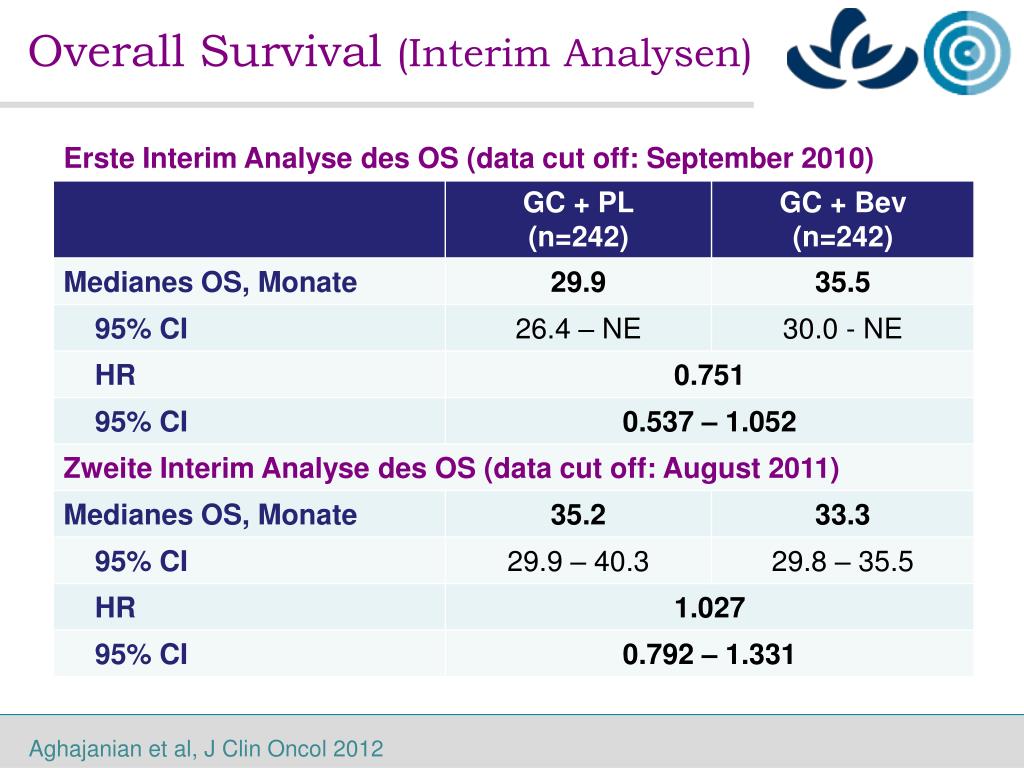 Overall Survival (Interim Analysen)

Erste Interim Analyse des OS (data cut off: September 2010)

| | GC + PL (n=242) | GC + Bev (n=242) |
|---|---|---|
| Medianes OS, Monate | 29.9 | 35.5 |
| 95% CI | 26.4 – NE | 30.0 - NE |
| HR | 0.751 | |
| 95% CI | 0.537 – 1.052 | |
| Zweite Interim Analyse des OS (data cut off: August 2011) | | |
| Medianes OS, Monate | 35.2 | 33.3 |
| 95% CI | 29.9 – 40.3 | 29.8 – 35.5 |
| HR | 1.027 | |
| 95% CI | 0.792 – 1.331 | |

Aghajanian et al, J Clin Oncol 2012